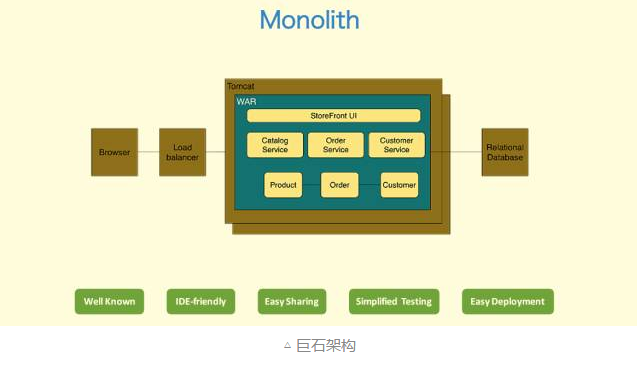 Monolith

Browser

Load balancer

Tomcat

WAR

StoreFront UI

Catalog Service

Order Service

Customer Service

Product

Order

Customer

Relational Database

Well Known

IDE-friendly

Easy Sharing

Simplified Testing

Easy Deployment

△ 巨石架构